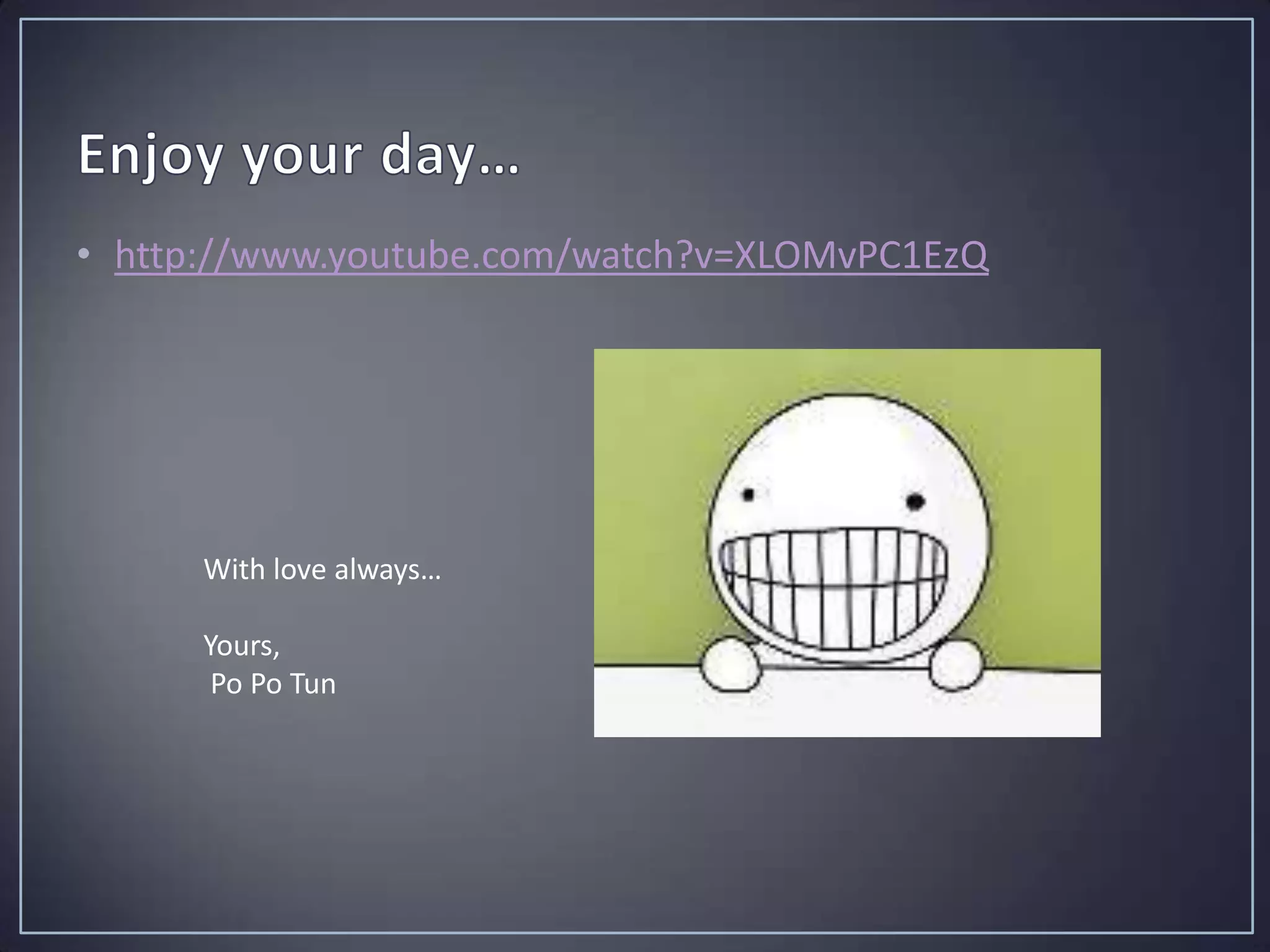 Enjoy your day…

• http://www.youtube.com/watch?v=XLOMvPC1EzQ

With love always…

Yours,
Po Po Tun